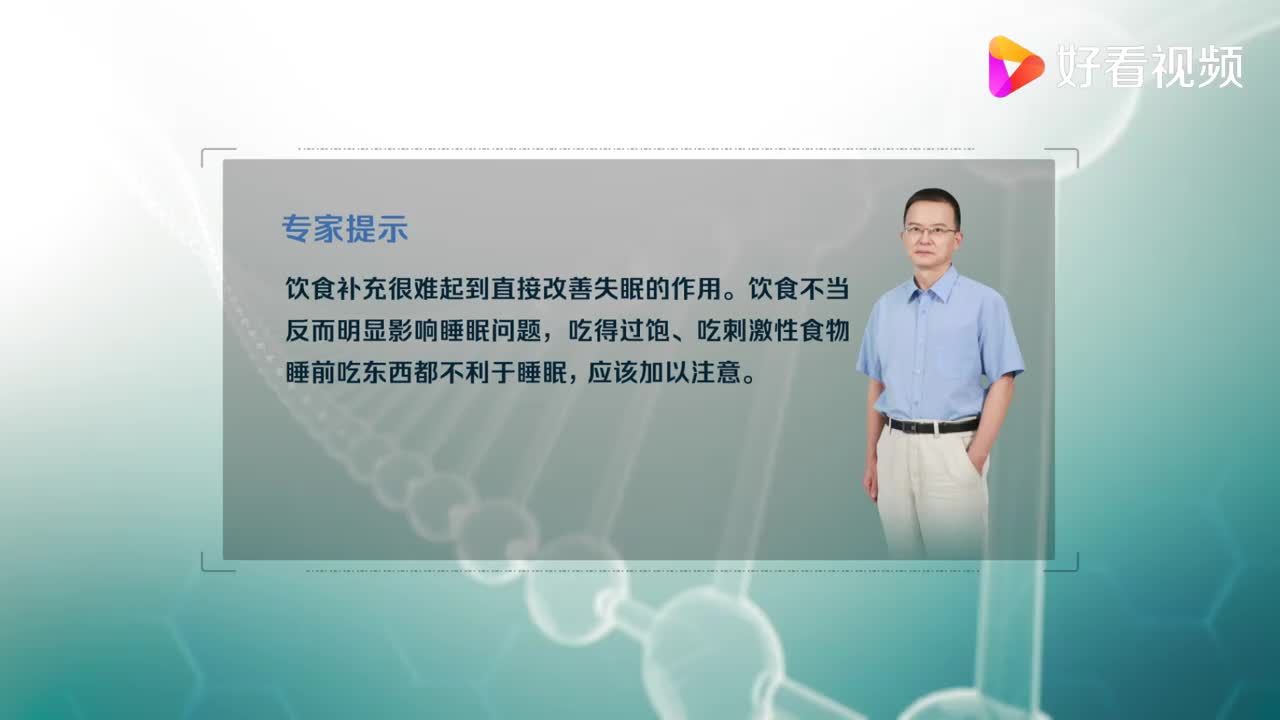 好看视频

专家提示

饮食补充很难起到直接改善失眠的作用。饮食不当反而明显影响睡眠问题，吃得过饱、吃刺激性食物睡前吃东西都不利于睡眠，应该加以注意。